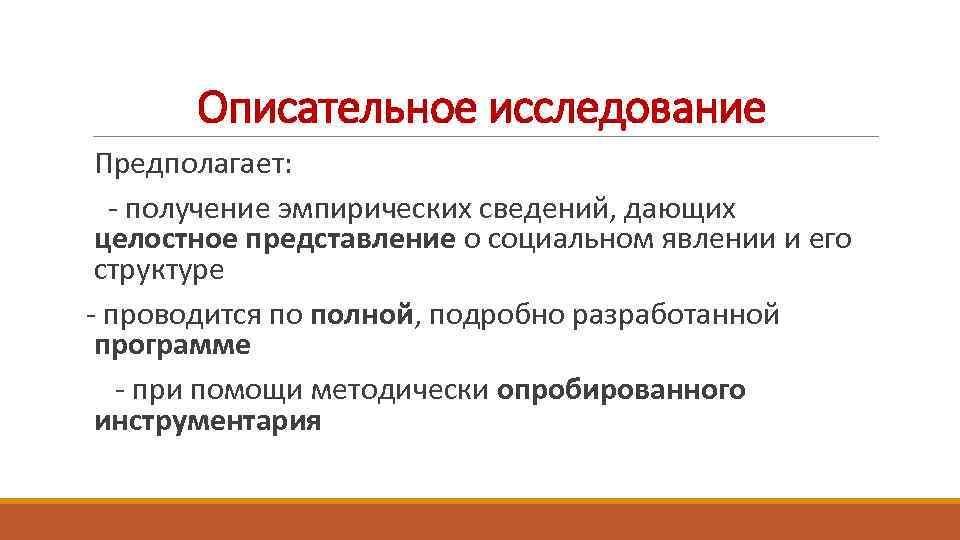 Описательное исследование

Предполагает:

- получение эмпирических сведений, дающих целостное представление о социальном явлении и его структуре

- проводится по полной, подробно разработанной программе

- при помощи методически опробированного инструментария